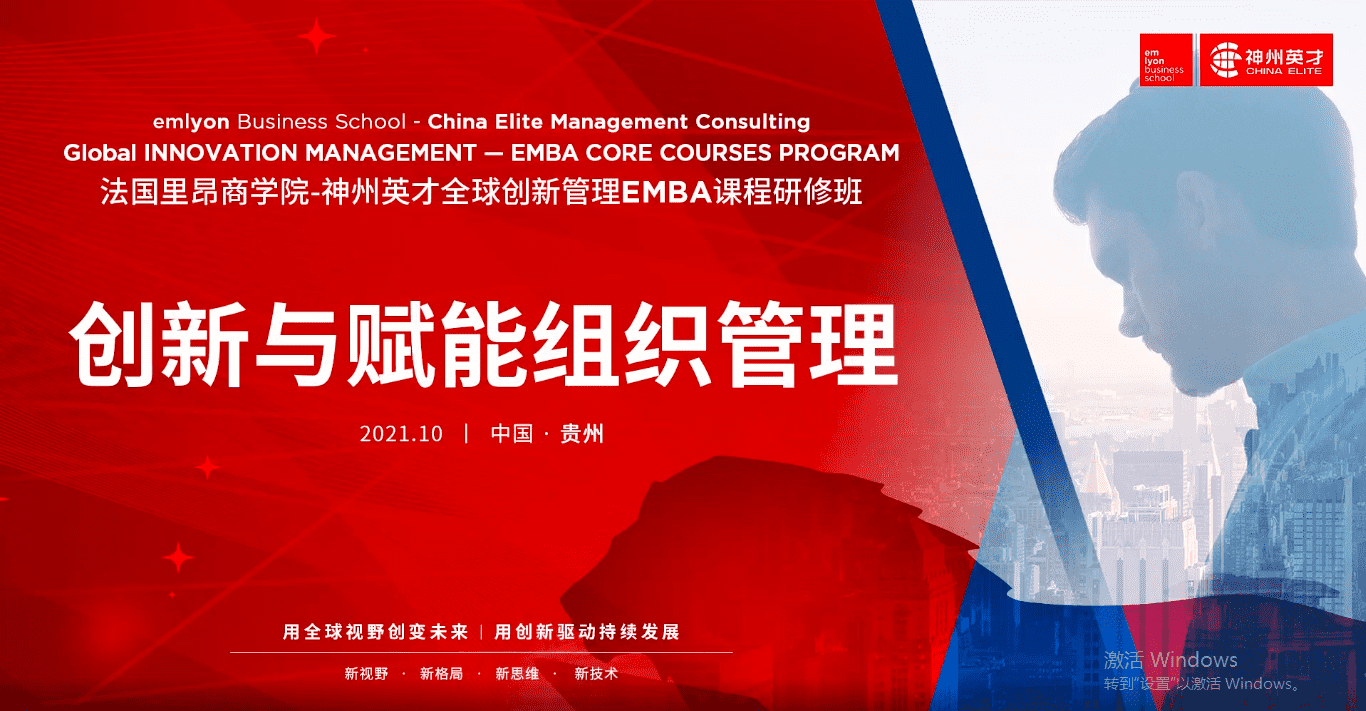 em lyon business school

神州英才 CHINA ELITE

emlyon Business School - China Elite Management Consulting
Global INNOVATION MANAGEMENT — EMBA CORE COURSES PROGRAM
法国里昂商学院-神州英才全球创新管理EMBA课程研修班

创新与赋能组织管理

2021.10 | 中国 · 贵州

用全球视野创变未来 | 用创新驱动持续发展

新视野 · 新格局 · 新思维 · 新技术

激活 Windows
转到"设置"以激活 Windows。